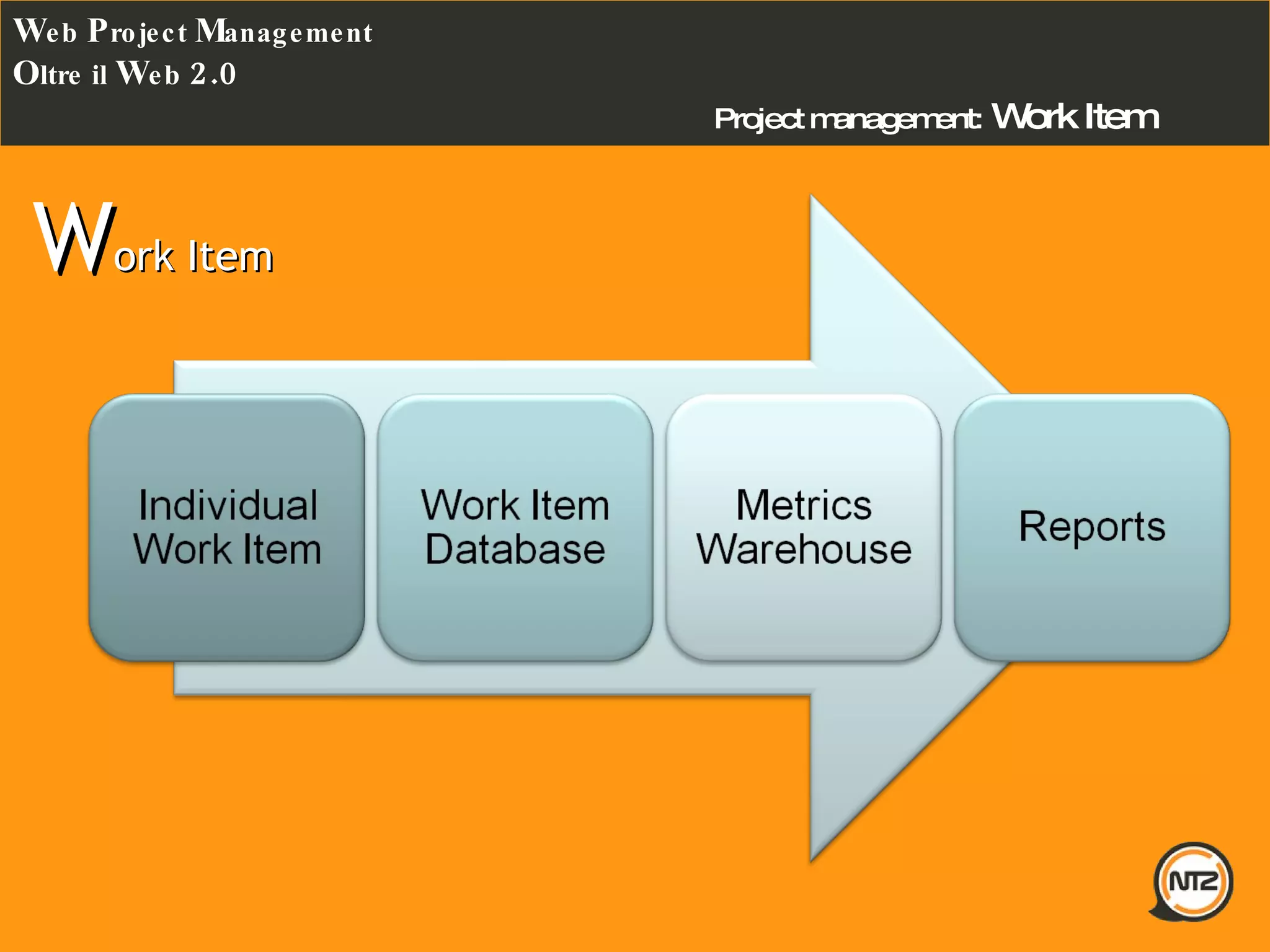 Web Project Management
Oltre il Web 2.0

Project management: Work Item

Work Item

Individual Work Item

Work Item Database

Metrics Warehouse

Reports

NTZ